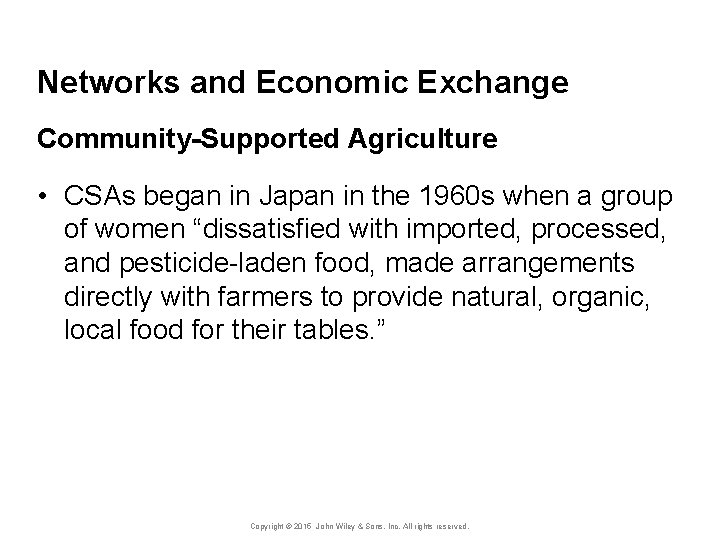 Networks and Economic Exchange

Community-Supported Agriculture

• CSAs began in Japan in the 1960s when a group of women “dissatisfied with imported, processed, and pesticide-laden food, made arrangements directly with farmers to provide natural, organic, local food for their tables.”

Copyright © 2015 John Wiley & Sons, Inc. All rights reserved.